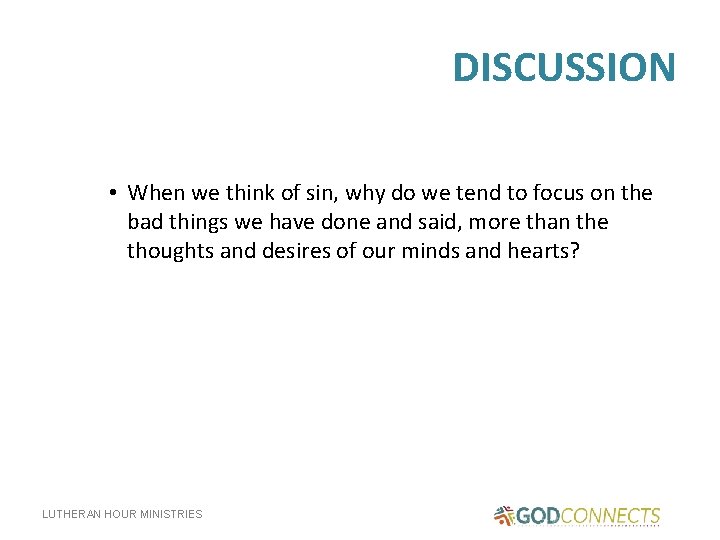 DISCUSSION

• When we think of sin, why do we tend to focus on the bad things we have done and said, more than the thoughts and desires of our minds and hearts?

LUTHERAN HOUR MINISTRIES

GODCONNECTS